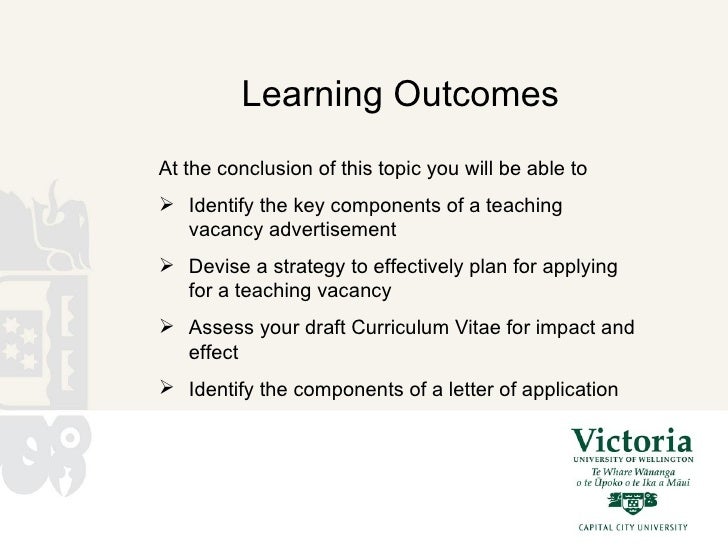 Learning Outcomes

At the conclusion of this topic you will be able to

➢ Identify the key components of a teaching vacancy advertisement

➢ Devise a strategy to effectively plan for applying for a teaching vacancy

➢ Assess your draft Curriculum Vitae for impact and effect

➢ Identify the components of a letter of application

Victoria
UNIVERSITY OF WELLINGTON
Te Whare Wānanga o te Ūpoko o te Ika a Māui

CAPITAL CITY UNIVERSITY